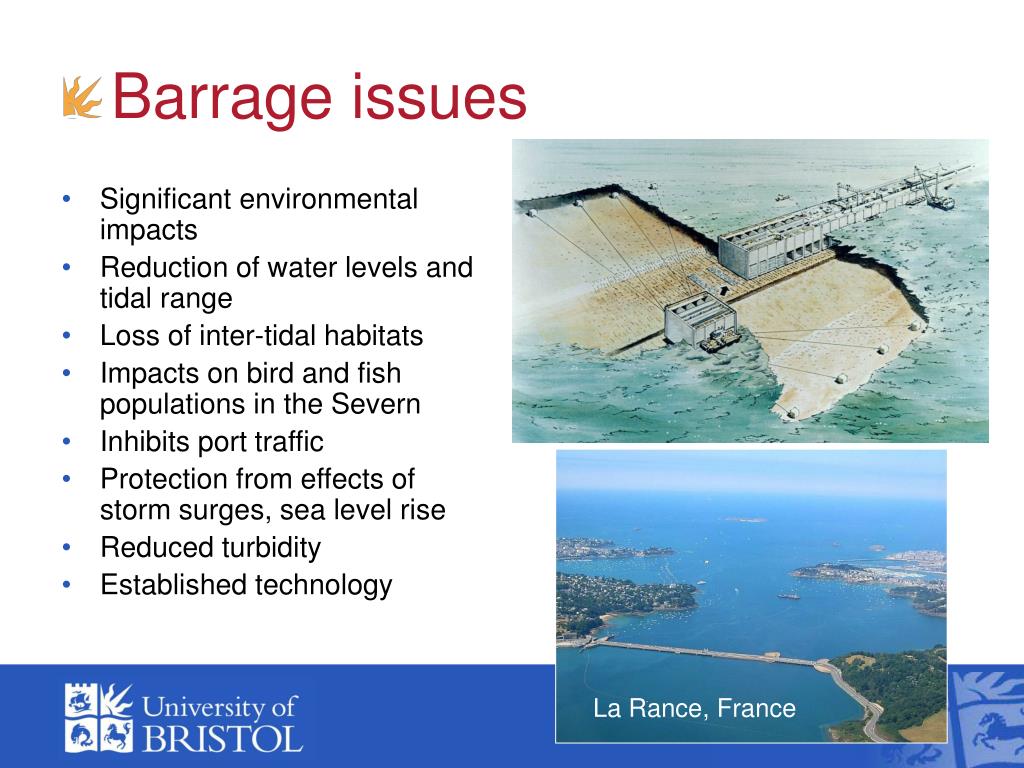 Barrage issues

• Significant environmental impacts
• Reduction of water levels and tidal range
• Loss of inter-tidal habitats
• Impacts on bird and fish populations in the Severn
• Inhibits port traffic
• Protection from effects of storm surges, sea level rise
• Reduced turbidity
• Established technology

La Rance, France

University of BRISTOL